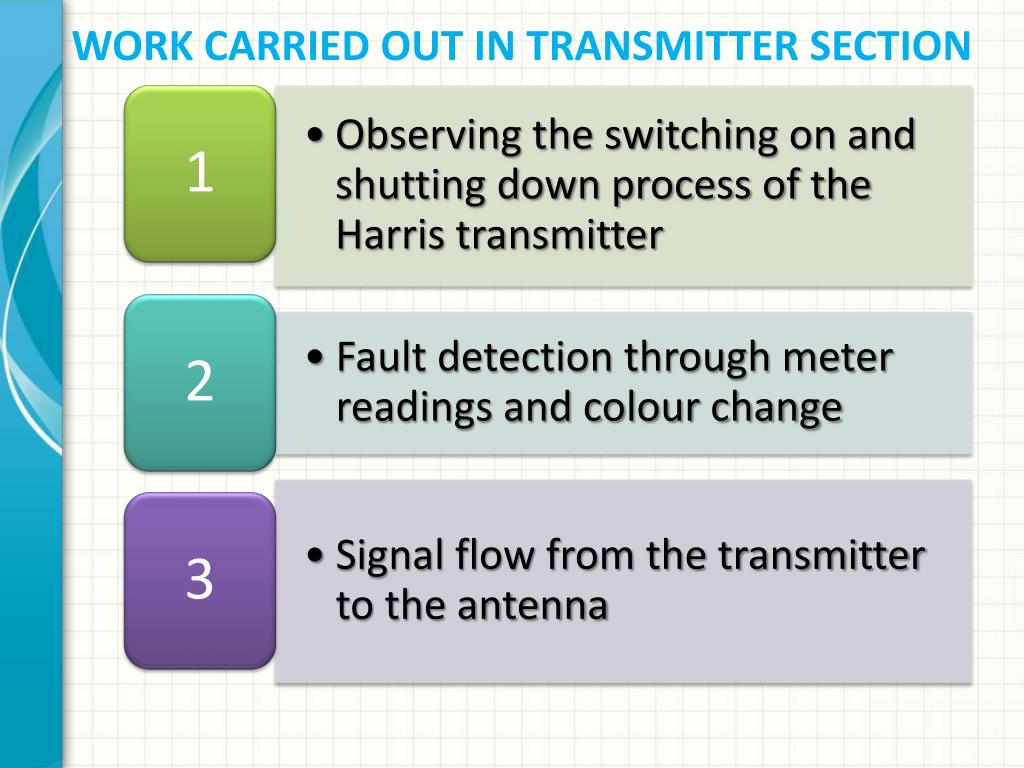 WORK CARRIED OUT IN TRANSMITTER SECTION

1

• Observing the switching on and shutting down process of the Harris transmitter

2

• Fault detection through meter readings and colour change

3

• Signal flow from the transmitter to the antenna